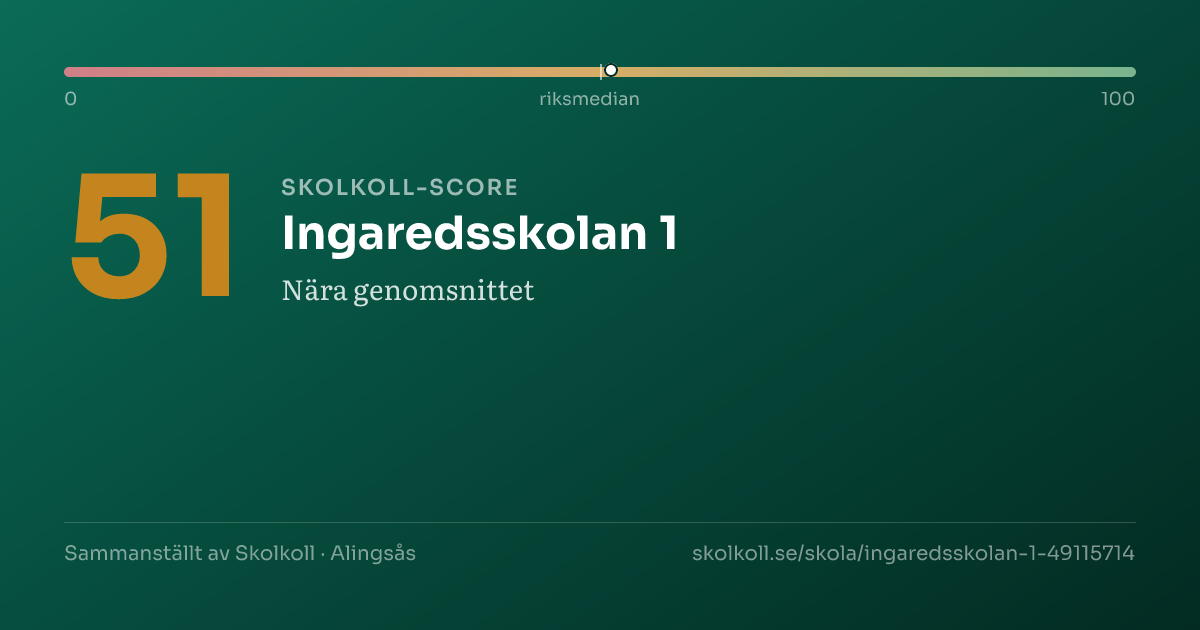 0
riksmedian
100

51

SKOLKOLL-SCORE

Ingaredsskolan 1

Nära genomsnittet

Sammanställt av Skolkoll · Alingsås

skolkoll.se/skola/ingaredsskolan-1-49115714